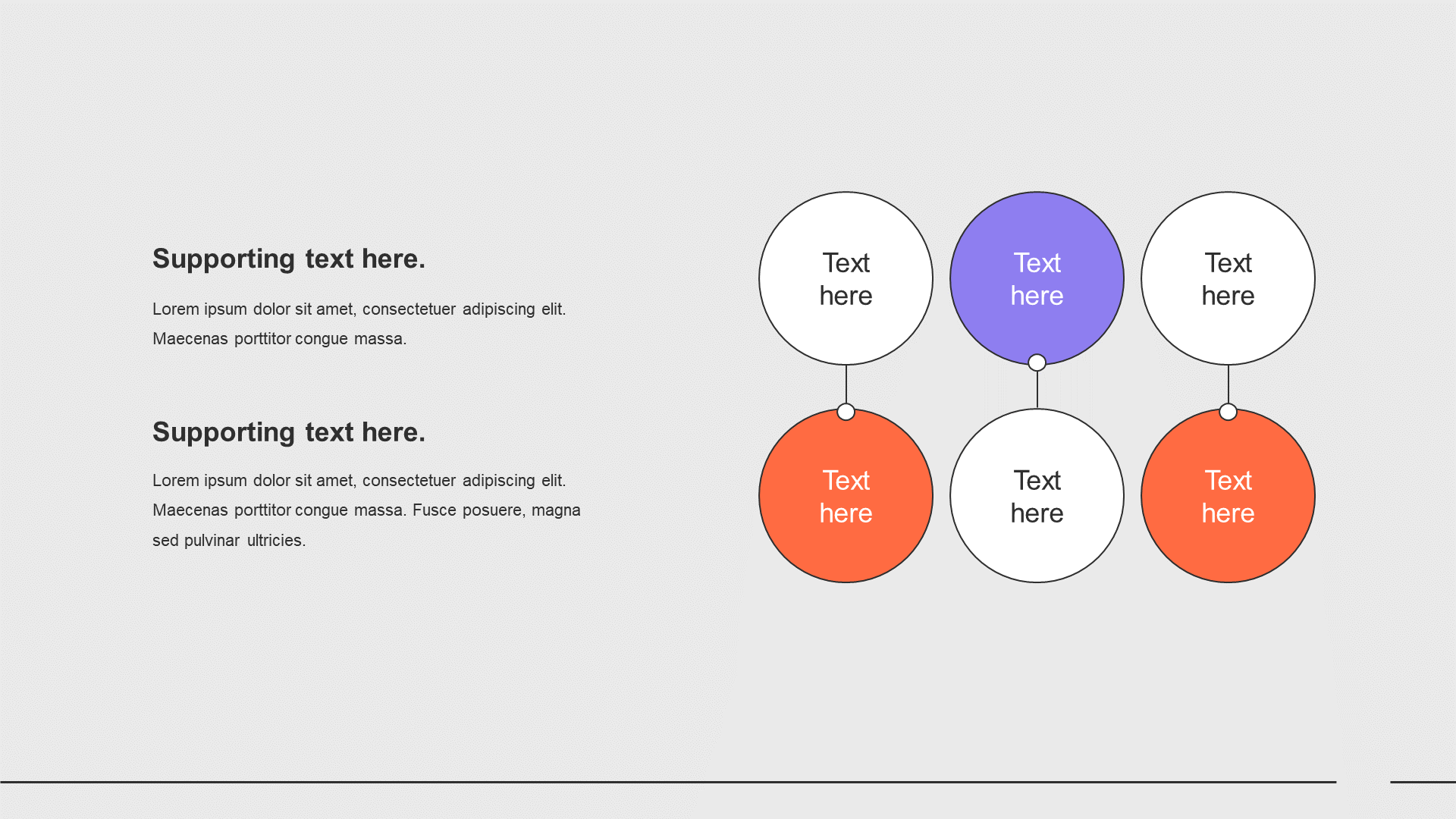 Supporting text here.

Lorem ipsum dolor sit amet, consectetuer adipiscing elit. Maecenas porttitor congue massa.

Supporting text here.

Lorem ipsum dolor sit amet, consectetuer adipiscing elit. Maecenas porttitor congue massa. Fusce posuere, magna sed pulvinar ultricies.

Text here

Text here

Text here

Text here

Text here

Text here